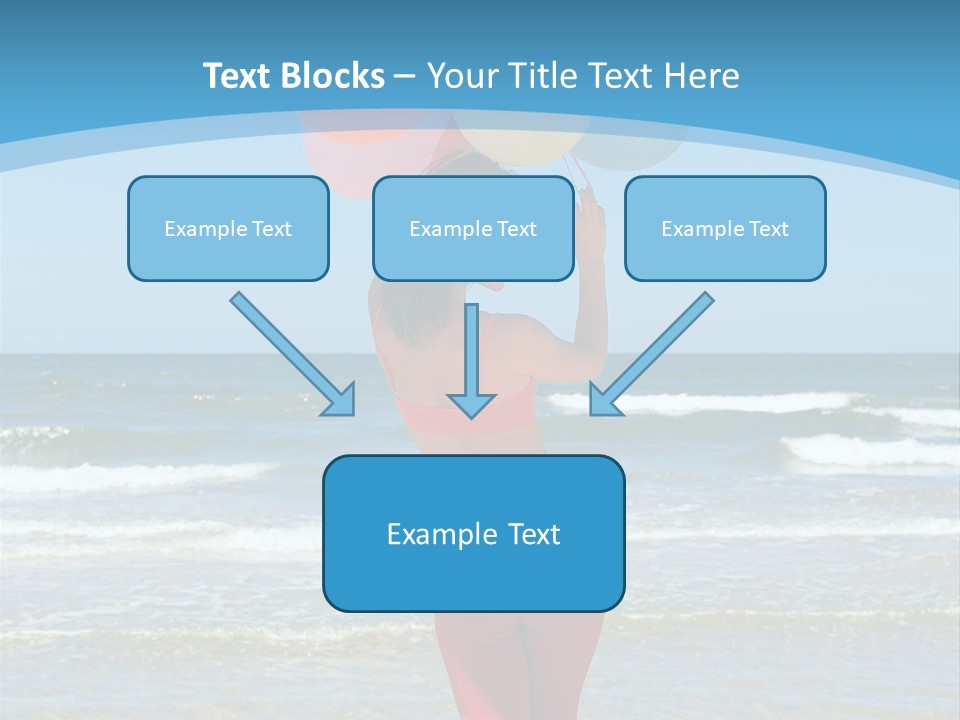 Text Blocks – Your Title Text Here

Example Text

Example Text

Example Text

Example Text